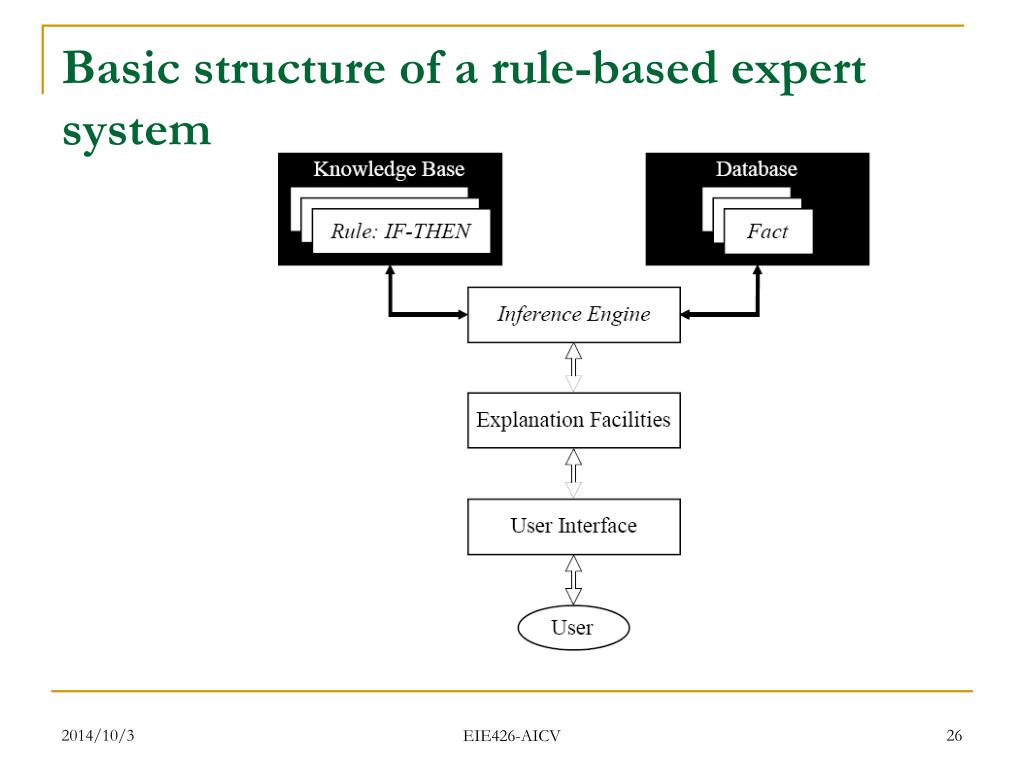 Basic structure of a rule-based expert system

Knowledge Base

Rule: IF-THEN

Database

Fact

Inference Engine

Explanation Facilities

User Interface

User

2014/10/3

EIE426-AICV

26